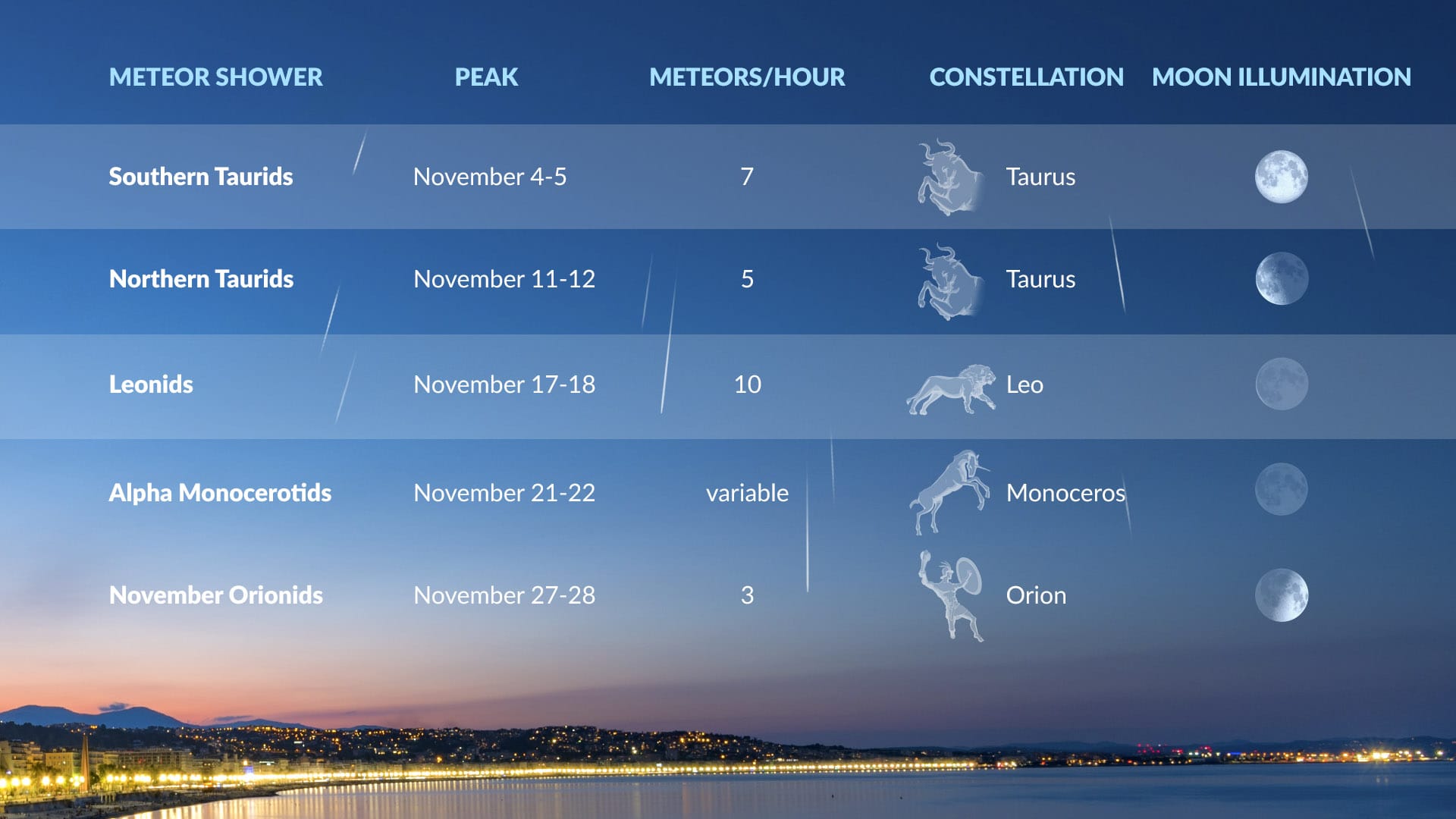 | METEOR SHOWER | PEAK | METEORS/HOUR | CONSTELLATION | MOON ILLUMINATION |
|---|---|---|---|---|
| Southern Taurids | November 4-5 | 7 | Taurus | |
| Northern Taurids | November 11-12 | 5 | Taurus | |
| Leonids | November 17-18 | 10 | Leo | |
| Alpha Monocerotids | November 21-22 | variable | Monoceros | |
| November Orionids | November 27-28 | 3 | Orion | |